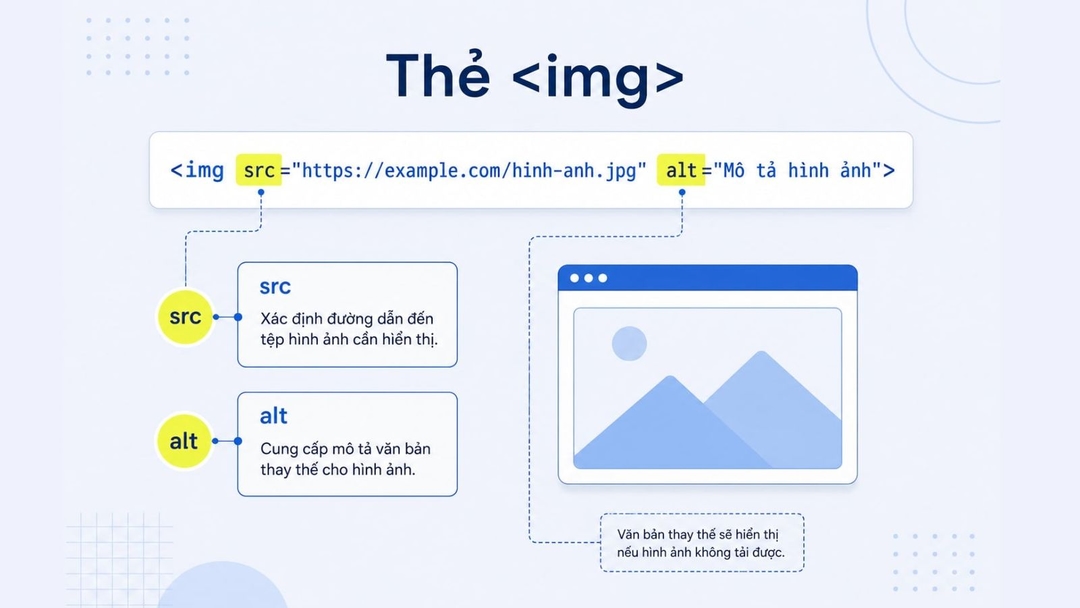 Thẻ <img>

<img src="https://example.com/hinh-anh.jpg" alt="Mô tả hình ảnh">

src

src

Xác định đường dẫn đến tệp hình ảnh cần hiển thị.

alt

alt

Cung cấp mô tả văn bản thay thế cho hình ảnh.

Văn bản thay thế sẽ hiển thị nếu hình ảnh không tải được.